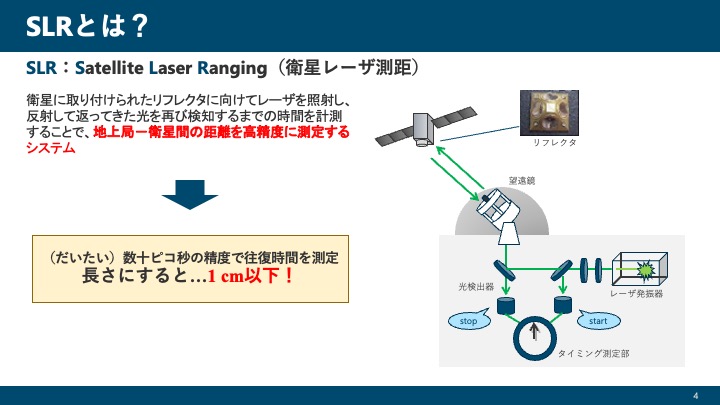 SLRとは？

SLR：Satellite Laser Ranging（衛星レーザ測距）

衛星に取り付けられたリフレクタに向けてレーザを照射し、反射して返ってきた光を再び検知するまでの時間を計測することで、地上局ー衛星間の距離を高精度に測定するシステム

（だいたい）数十ピコ秒の精度で往復時間を測定
長さにすると…1 cm以下！

リフレクタ

望遠鏡

光検出器

レーザ発振器

stop

start

タイミング測定部

4